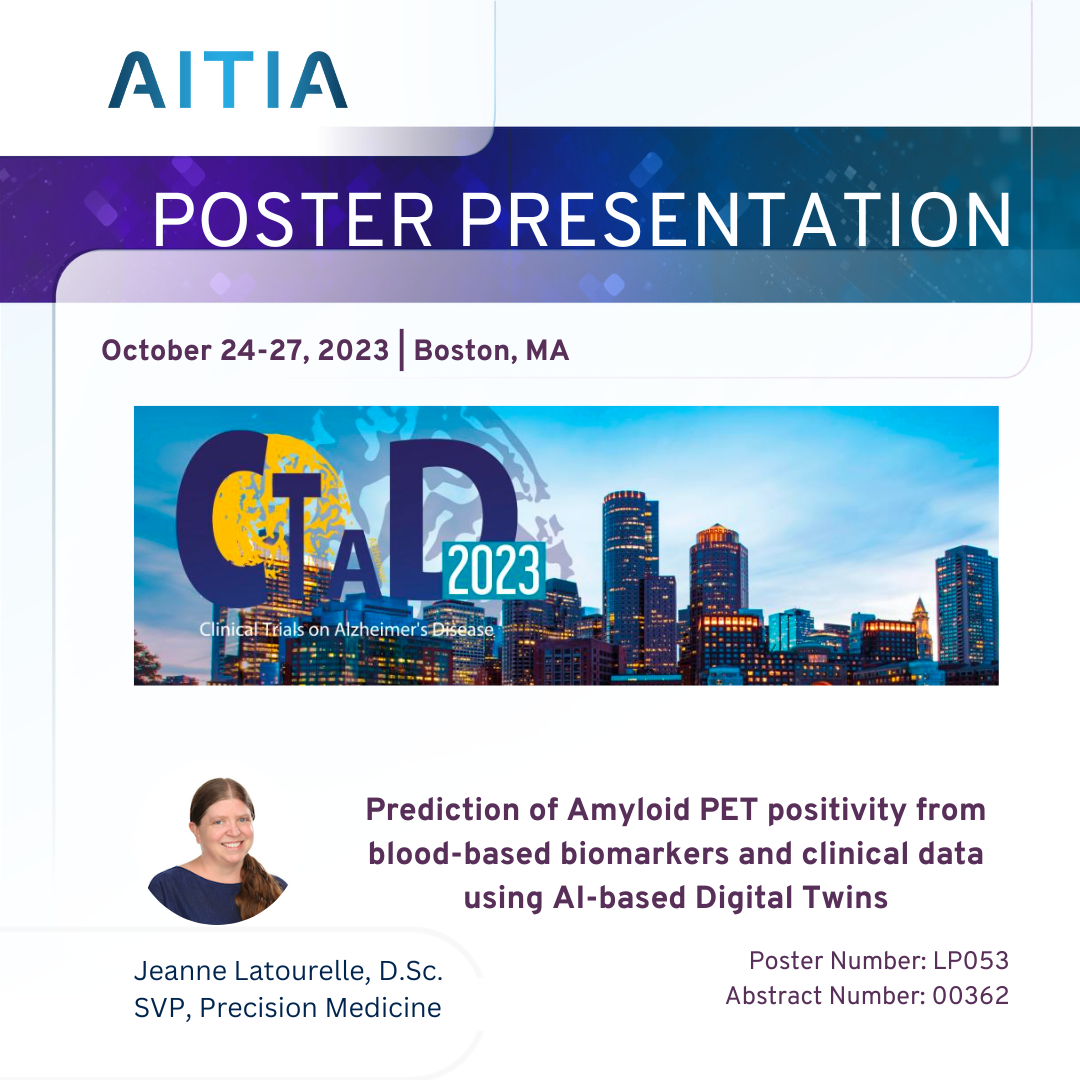 AITIA

POSTER PRESENTATION

October 24-27, 2023 | Boston, MA

CTAD 2023
Clinical Trials on Alzheimer's Disease

Prediction of Amyloid PET positivity from blood-based biomarkers and clinical data using AI-based Digital Twins

Jeanne Latourelle, D.Sc.
SVP, Precision Medicine

Poster Number: LP053
Abstract Number: 00362